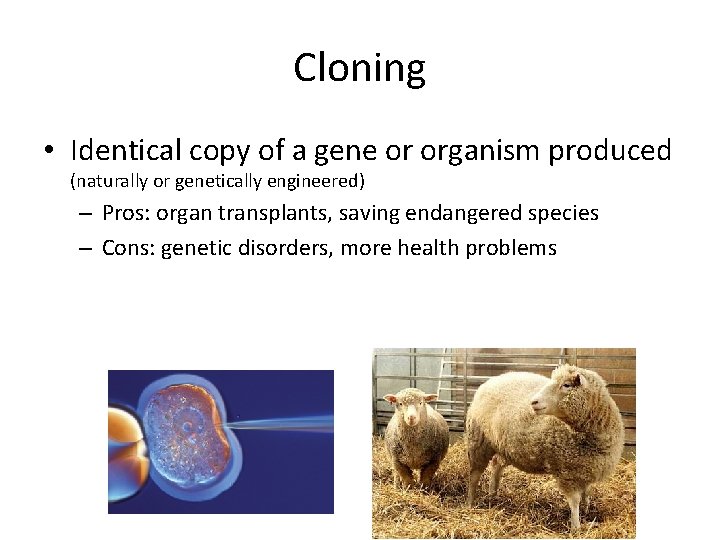 Cloning

• Identical copy of a gene or organism produced (naturally or genetically engineered)

– Pros: organ transplants, saving endangered species

– Cons: genetic disorders, more health problems